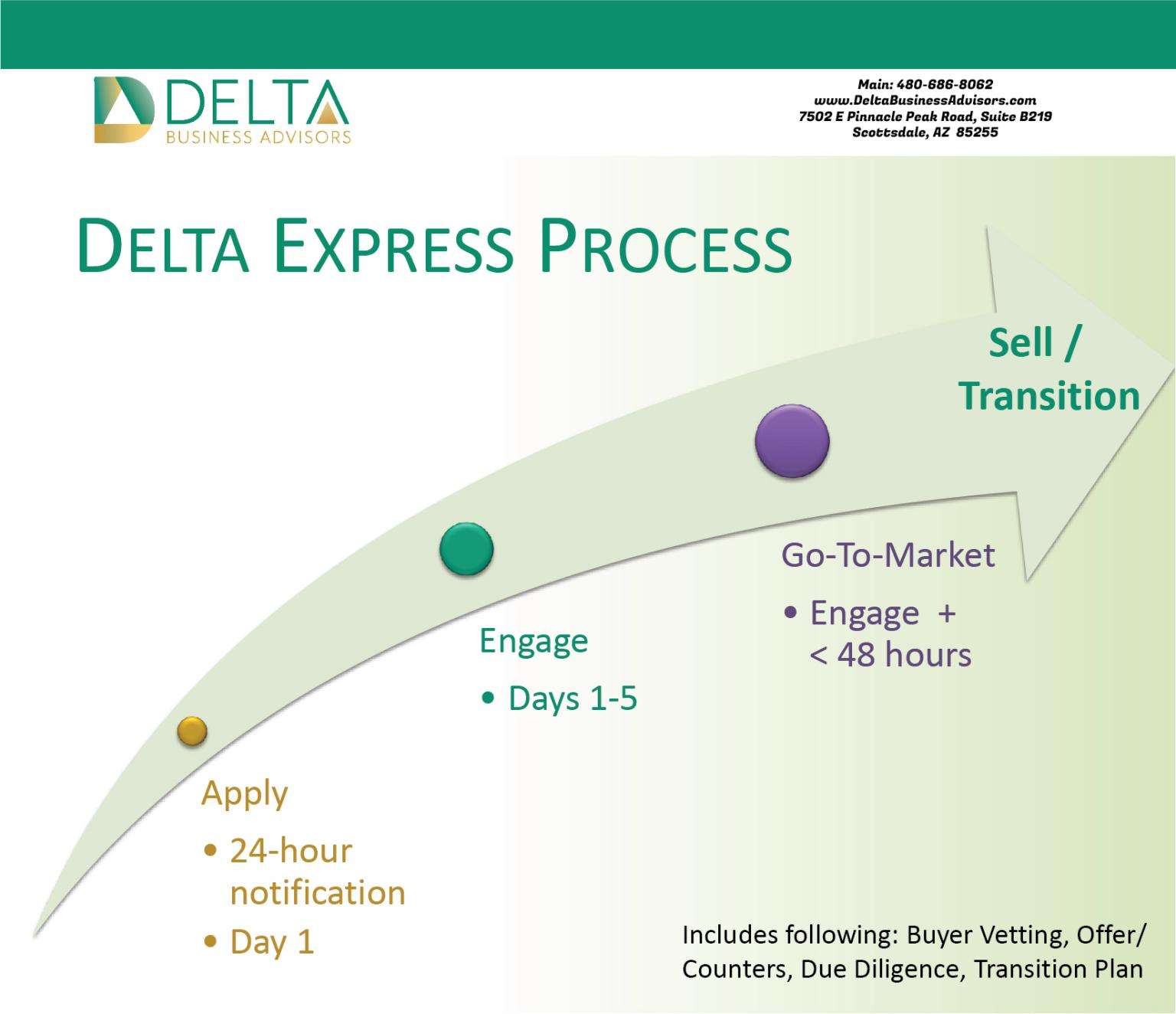 DELTA
BUSINESS ADVISORS

Main: 480-686-8062
www.DeltaBusinessAdvisors.com
7502 E Pinnacle Peak Road, Suite B219
Scottsdale, AZ 85255

DELTA EXPRESS PROCESS

Sell / Transition

Go-To-Market
• Engage + < 48 hours

Engage
• Days 1-5

Apply
• 24-hour notification
• Day 1

Includes following: Buyer Vetting, Offer/ Counters, Due Diligence, Transition Plan